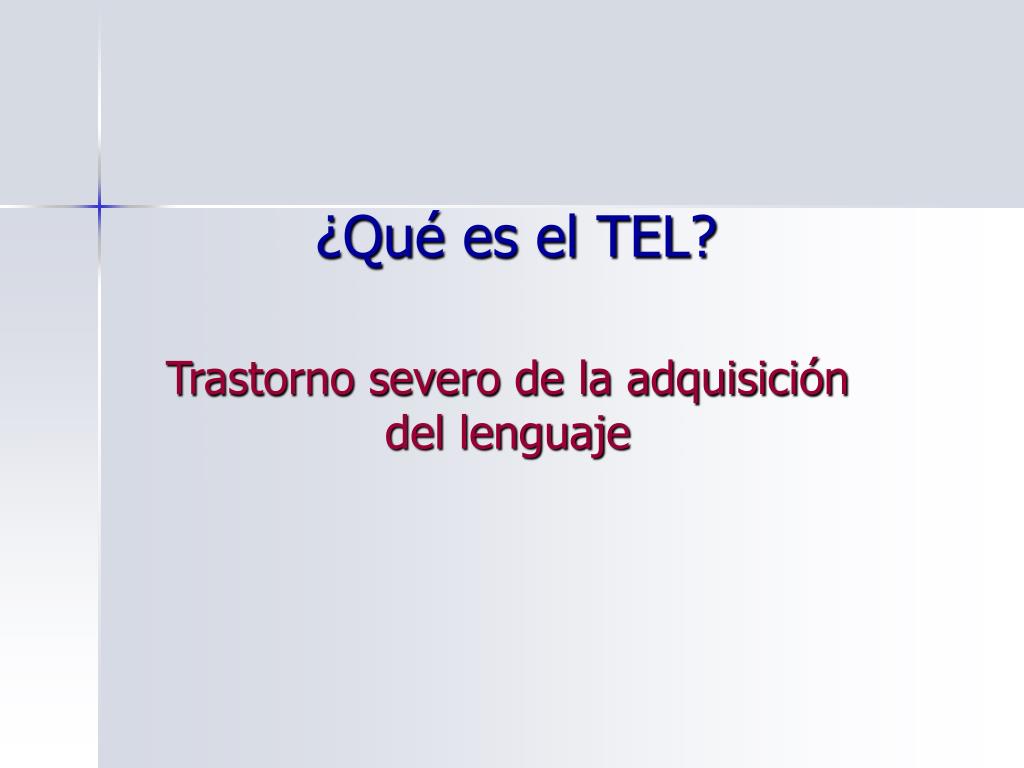 ¿Qué es el TEL?

Trastorno severo de la adquisición del lenguaje